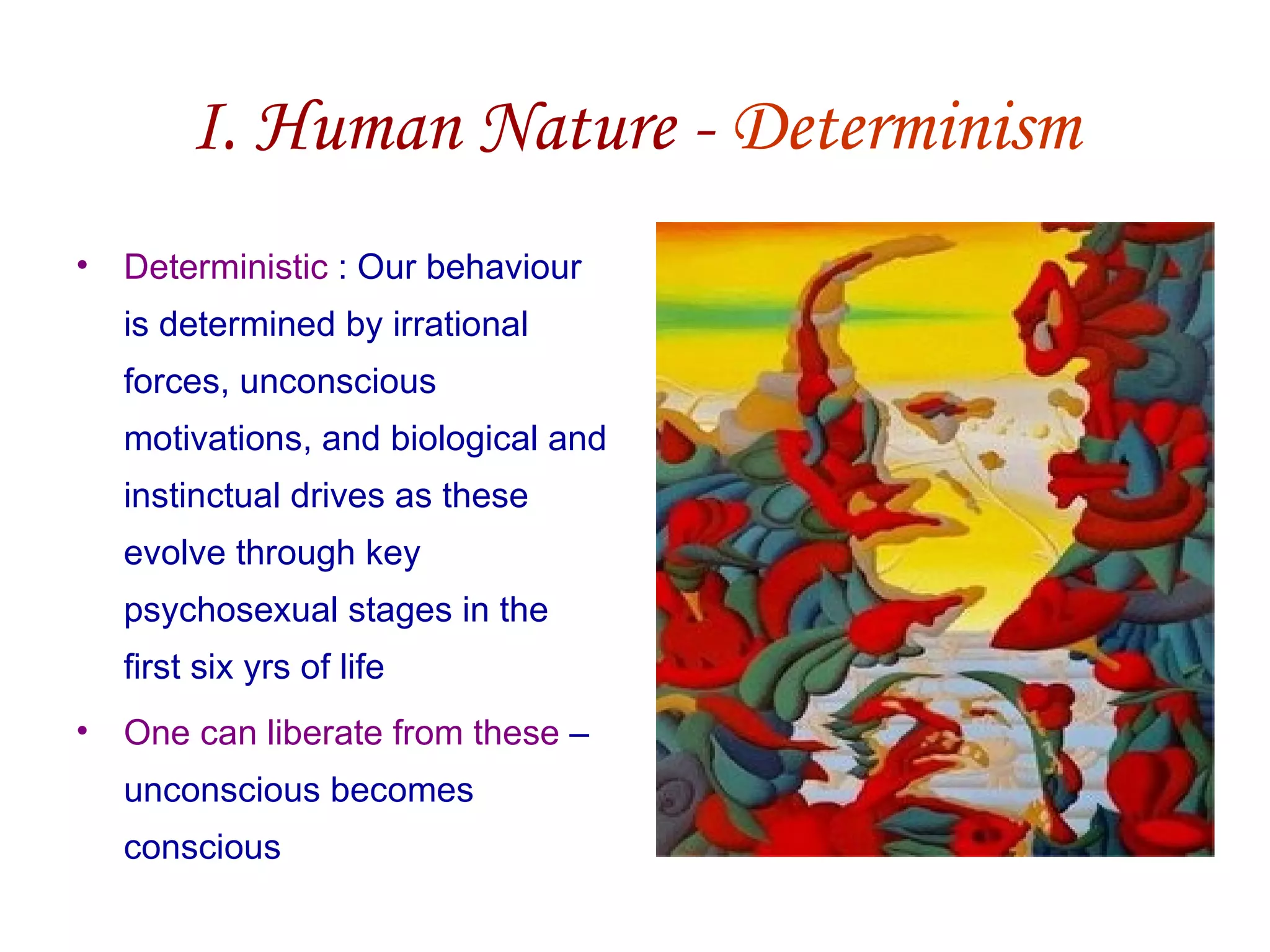 I. Human Nature - Determinism

• Deterministic : Our behaviour is determined by irrational forces, unconscious motivations, and biological and instinctual drives as these evolve through key psychosexual stages in the first six yrs of life

• One can liberate from these – unconscious becomes conscious